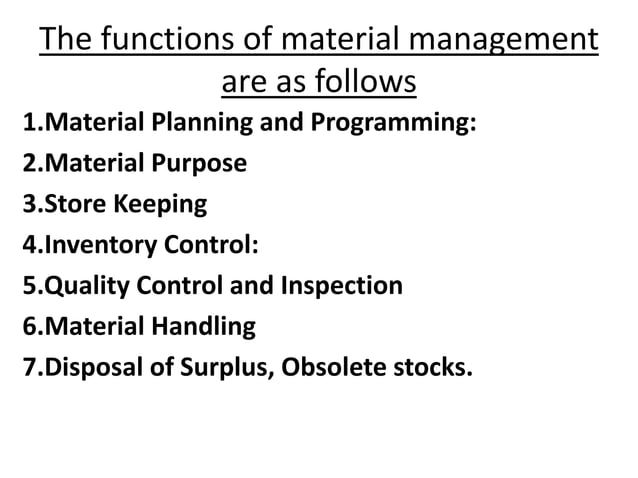 The functions of material management are as follows

1.Material Planning and Programming:
2.Material Purpose
3.Store Keeping
4.Inventory Control:
5.Quality Control and Inspection
6.Material Handling
7.Disposal of Surplus, Obsolete stocks.